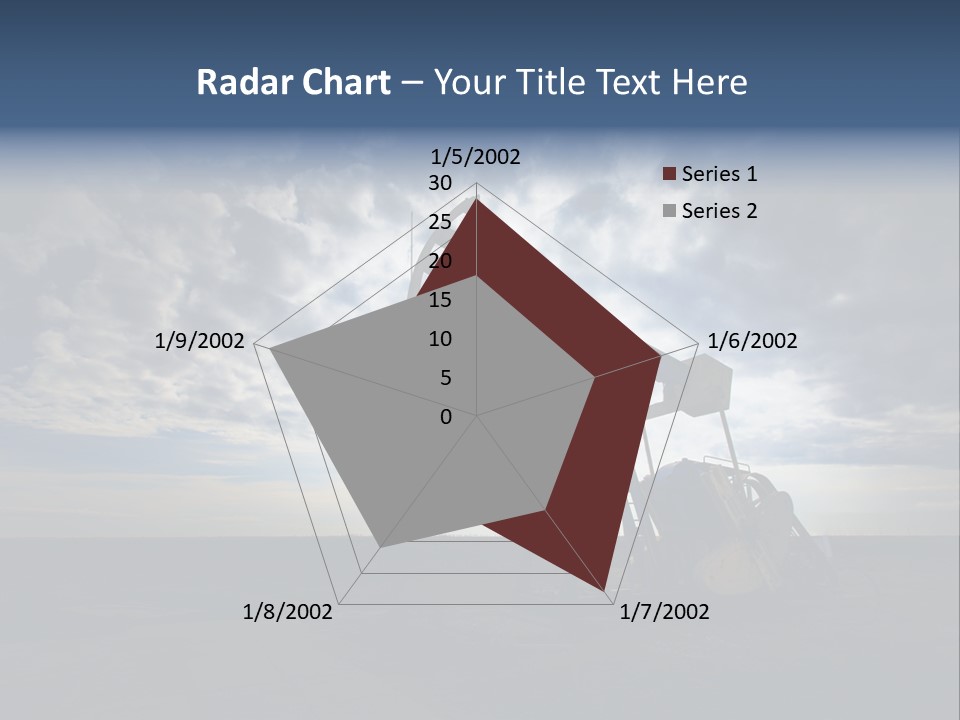 Radar Chart – Your Title Text Here

1/5/2002

30
25
20
15
10
5
0

1/6/2002

1/7/2002

1/8/2002

1/9/2002

Series 1
Series 2